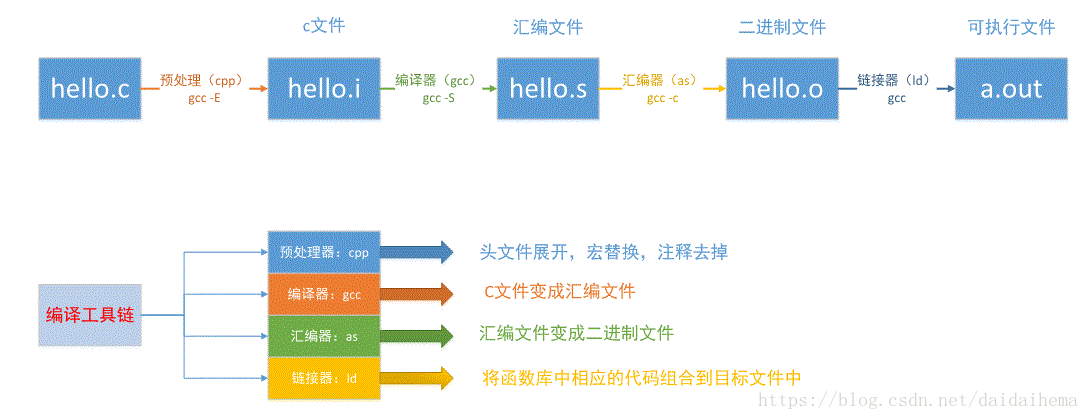 c文件
汇编文件
二进制文件
可执行文件

hello.c
预处理（cpp）
gcc -E
hello.i
编译器（gcc）
gcc -S
hello.s
汇编器（as）
gcc -c
hello.o
链接器（ld）
gcc
a.out

编译工具链

预处理器：cpp
头文件展开，宏替换，注释去掉

编译器：gcc
C文件变成汇编文件

汇编器：as
汇编文件变成二进制文件

链接器：ld
将函数库中相应的代码组合到目标文件中

https://blog.csdn.net/daidaihema